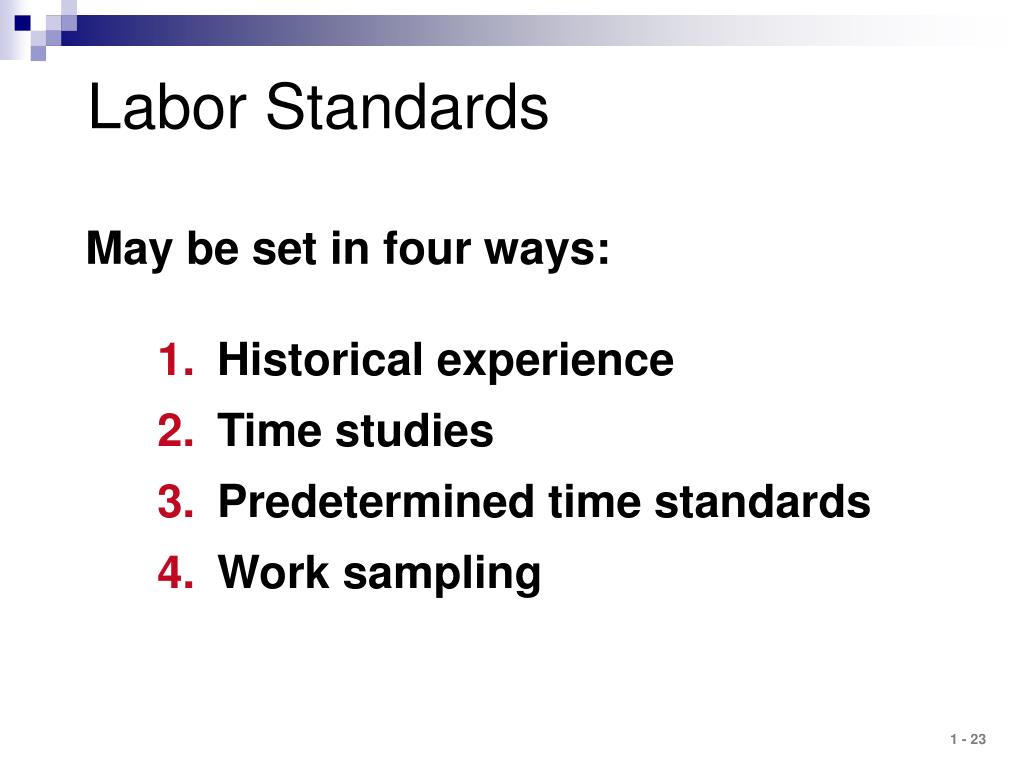 Labor Standards

May be set in four ways:

1. Historical experience
2. Time studies
3. Predetermined time standards
4. Work sampling

1 - 23